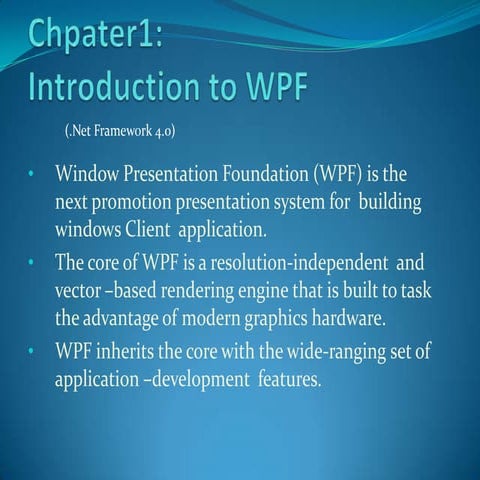 Chpater1:
Introduction to WPF

(.Net Framework 4.0)

• Window Presentation Foundation (WPF) is the next promotion presentation system for building windows Client application.
• The core of WPF is a resolution-independent and vector –based rendering engine that is built to task the advantage of modern graphics hardware.
• WPF inherits the core with the wide-ranging set of application –development features.